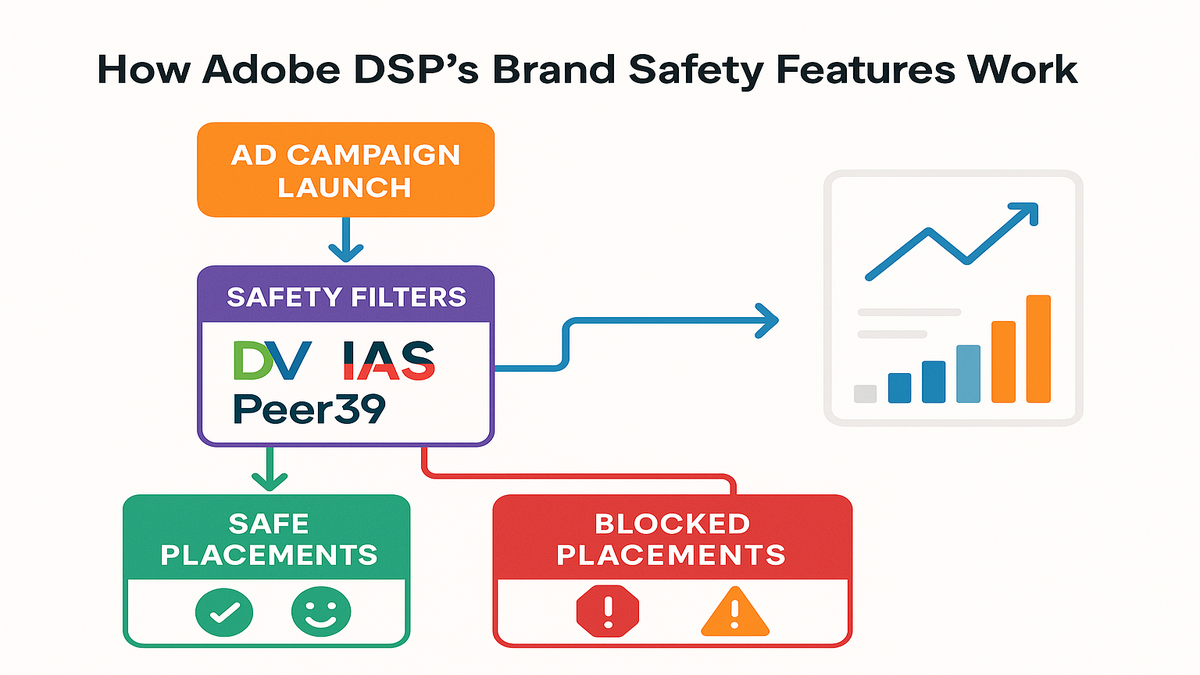 How Adobe DSP's Brand Safety Features Work

AD CAMPAIGN LAUNCH

SAFETY FILTERS

DV IAS

Peer39

SAFE PLACEMENTS

BLOCKED PLACEMENTS